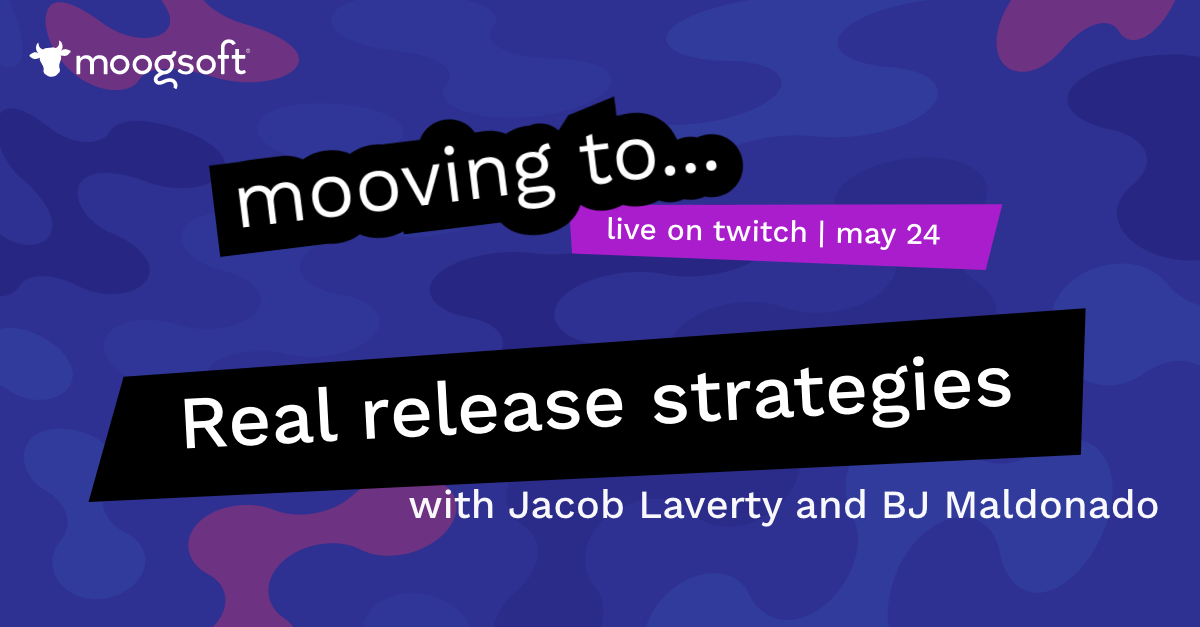 moogsoft

mooving to...

live on twitch | may 24

Real release strategies

with Jacob Laverty and BJ Maldonado